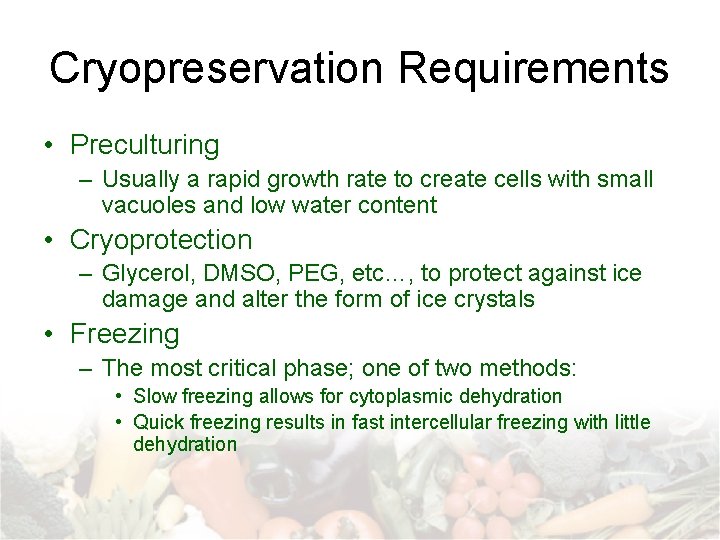 Cryopreservation Requirements

• Preculturing
– Usually a rapid growth rate to create cells with small vacuoles and low water content
• Cryoprotection
– Glycerol, DMSO, PEG, etc…, to protect against ice damage and alter the form of ice crystals
• Freezing
– The most critical phase; one of two methods:
• Slow freezing allows for cytoplasmic dehydration
• Quick freezing results in fast intercellular freezing with little dehydration